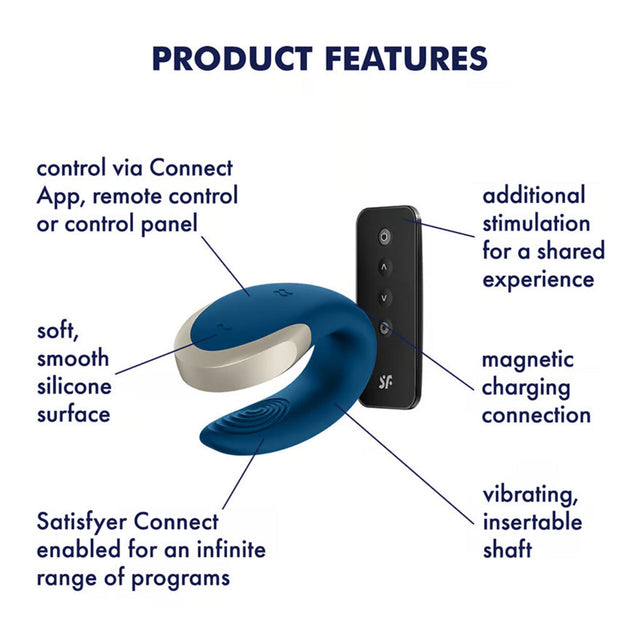 PRODUCT FEATURES

control via Connect App, remote control or control panel

soft, smooth silicone surface

Satisfyer Connect enabled for an infinite range of programs

additional stimulation for a shared experience

magnetic charging connection

vibrating, insertable shaft

SF